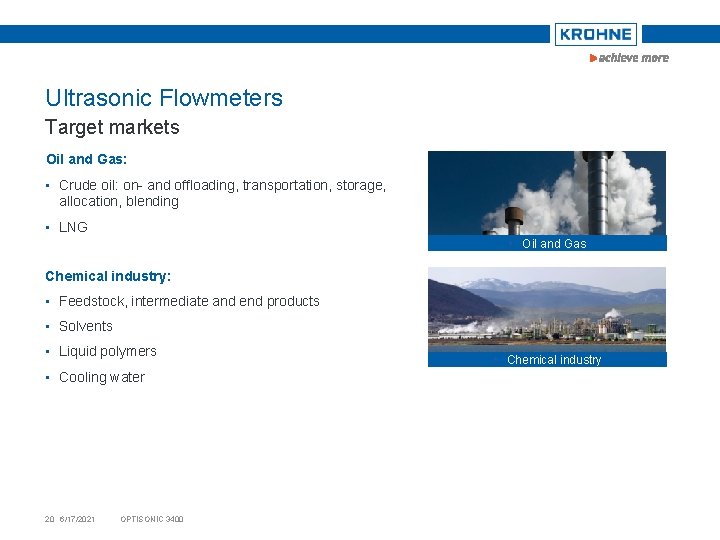 KROHNE
achieve more

Ultrasonic Flowmeters
Target markets

Oil and Gas:

▪ Crude oil: on- and offloading, transportation, storage, allocation, blending

▪ LNG

Chemical industry:

▪ Feedstock, intermediate and end products

▪ Solvents

▪ Liquid polymers

▪ Cooling water

Oil and Gas

Chemical industry

20 6/17/2021 OPTISONIC 3400